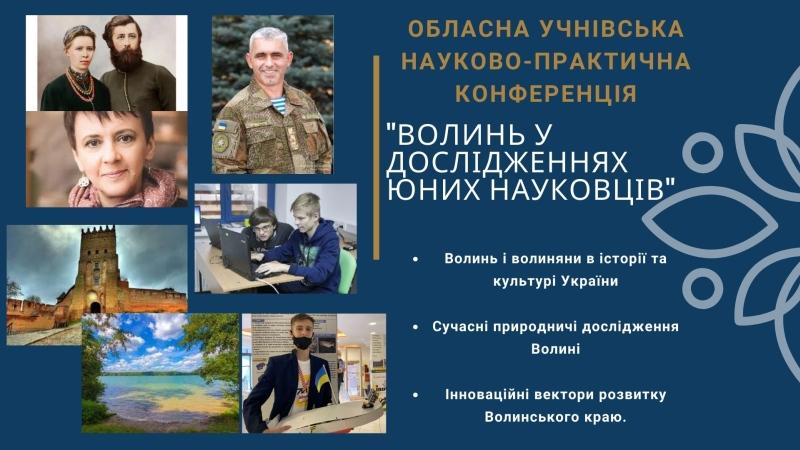 ОБЛАСНА УЧНІВСЬКА НАУКОВО-ПРАКТИЧНА КОНФЕРЕНЦІЯ

"ВОЛИНЬ У ДОСЛІДЖЕННЯХ ЮНИХ НАУКОВЦІВ"

• Волинь і волиняни в історії та культурі України

• Сучасні природничі дослідження Волині

• Інноваційні вектори розвитку Волинського краю.